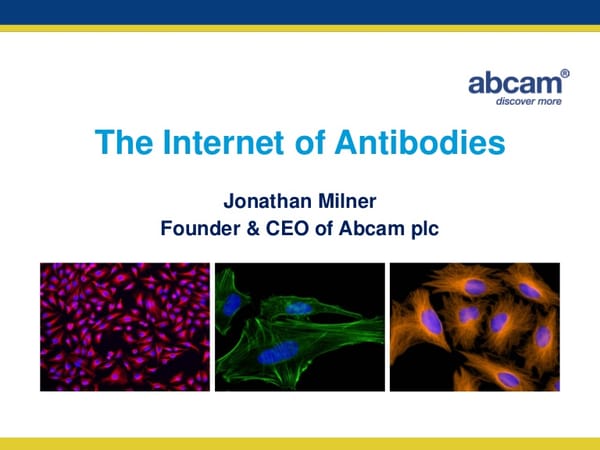 abcam®
discover more

The Internet of Antibodies

Jonathan Milner
Founder & CEO of Abcam plc